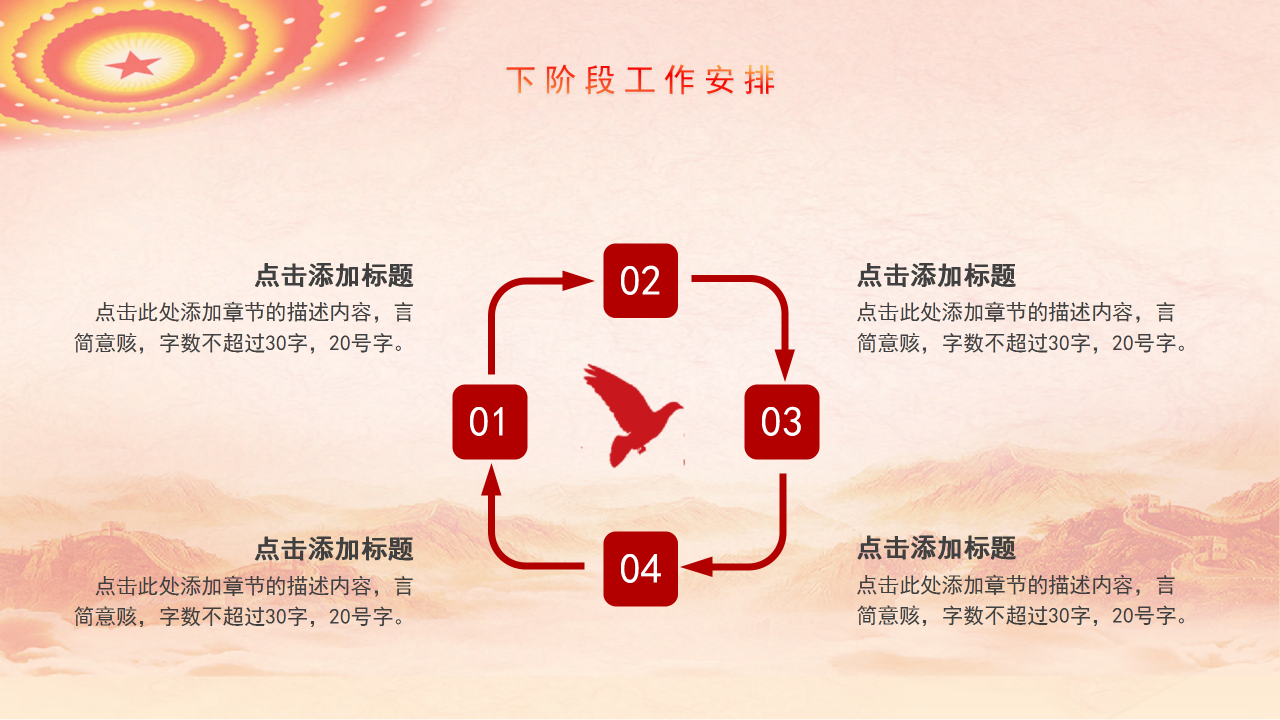 下阶段工作安排

点击添加标题
点击此处添加章节的描述内容，言简意赅，字数不超过30字，20号字。

02

点击添加标题
点击此处添加章节的描述内容，言简意赅，字数不超过30字，20号字。

01

03

点击添加标题
点击此处添加章节的描述内容，言简意赅，字数不超过30字，20号字。

04

点击添加标题
点击此处添加章节的描述内容，言简意赅，字数不超过30字，20号字。